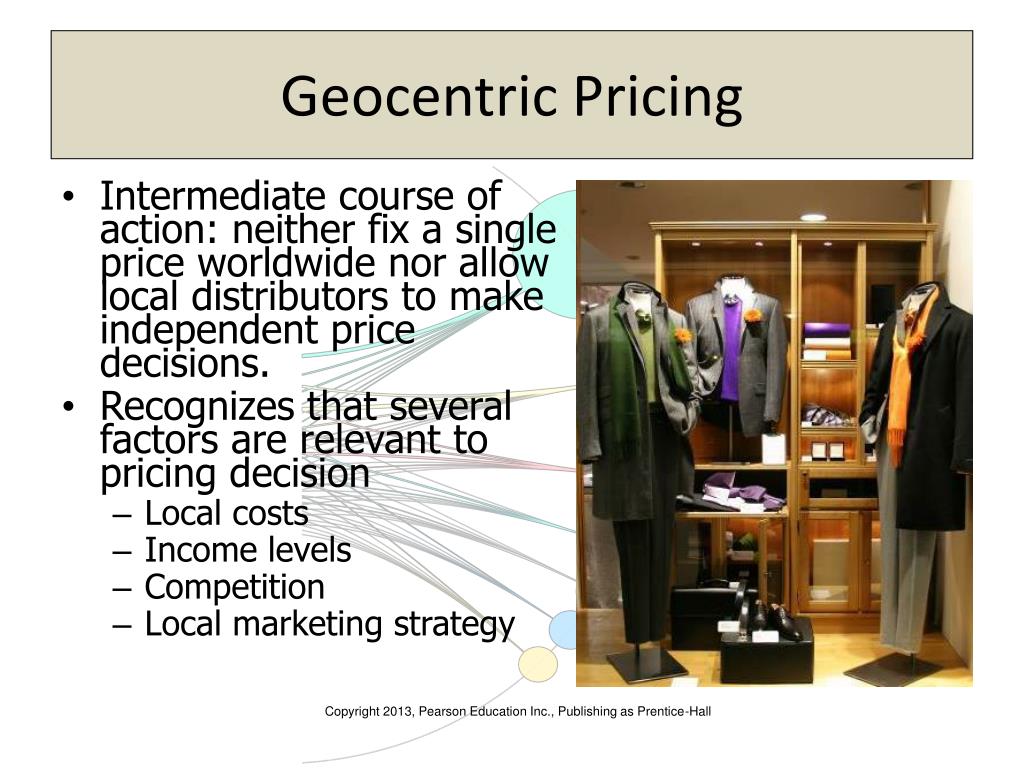 Geocentric Pricing

• Intermediate course of action: neither fix a single price worldwide nor allow local distributors to make independent price decisions.
• Recognizes that several factors are relevant to pricing decision
– Local costs
– Income levels
– Competition
– Local marketing strategy

Copyright 2013, Pearson Education Inc., Publishing as Prentice-Hall